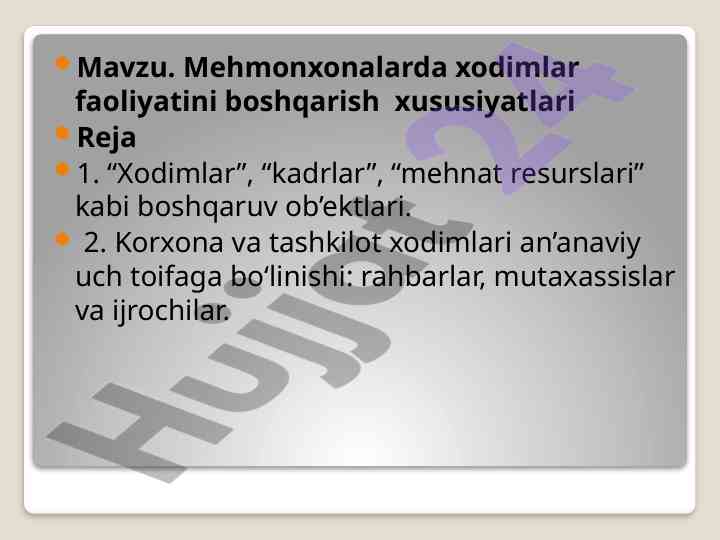 Mavzu. Mehmonxonalarda xodimlar faoliyatini boshqarish xususiyatlari

Reja

1. “Xodimlar”, “kadrlar”, “mehnat resurslari” kabi boshqaruv ob’ektlari.

2. Korxona va tashkilot xodimlari an’anaviy uch toifaga bo‘linishi: rahbarlar, mutaxassislar va ijrochilar.

Hujjat 24